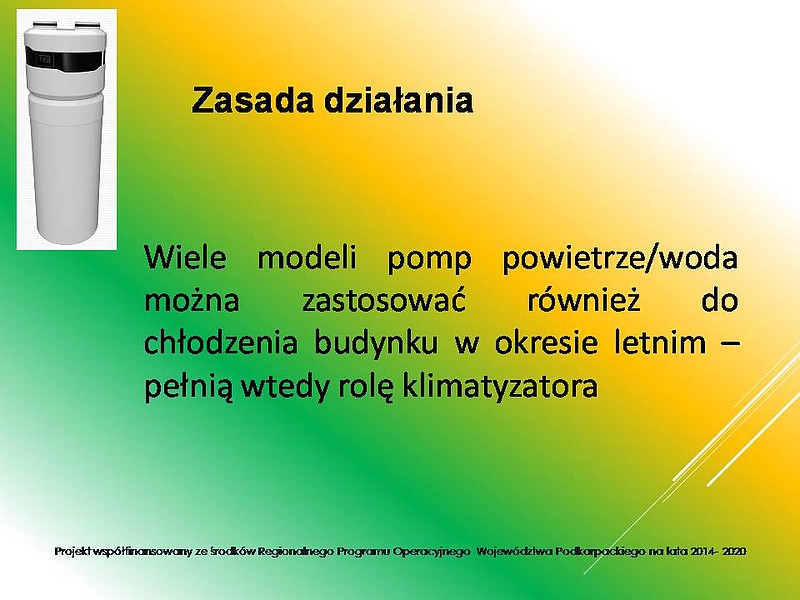 Zasada działania

Wiele modeli pomp powietrze/woda można zastosować również do chłodzenia budynku w okresie letnim – pełnią wtedy rolę klimatyzatora

Projekt współfinansowany ze środków Regionalnego Programu Operacyjnego Województwa Podkarpackiego na lata 2014- 2020